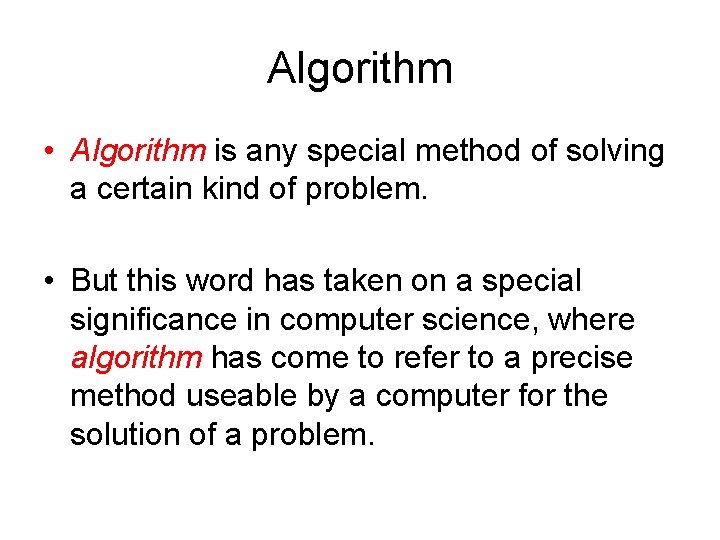 Algorithm

• Algorithm is any special method of solving a certain kind of problem.

• But this word has taken on a special significance in computer science, where algorithm has come to refer to a precise method useable by a computer for the solution of a problem.